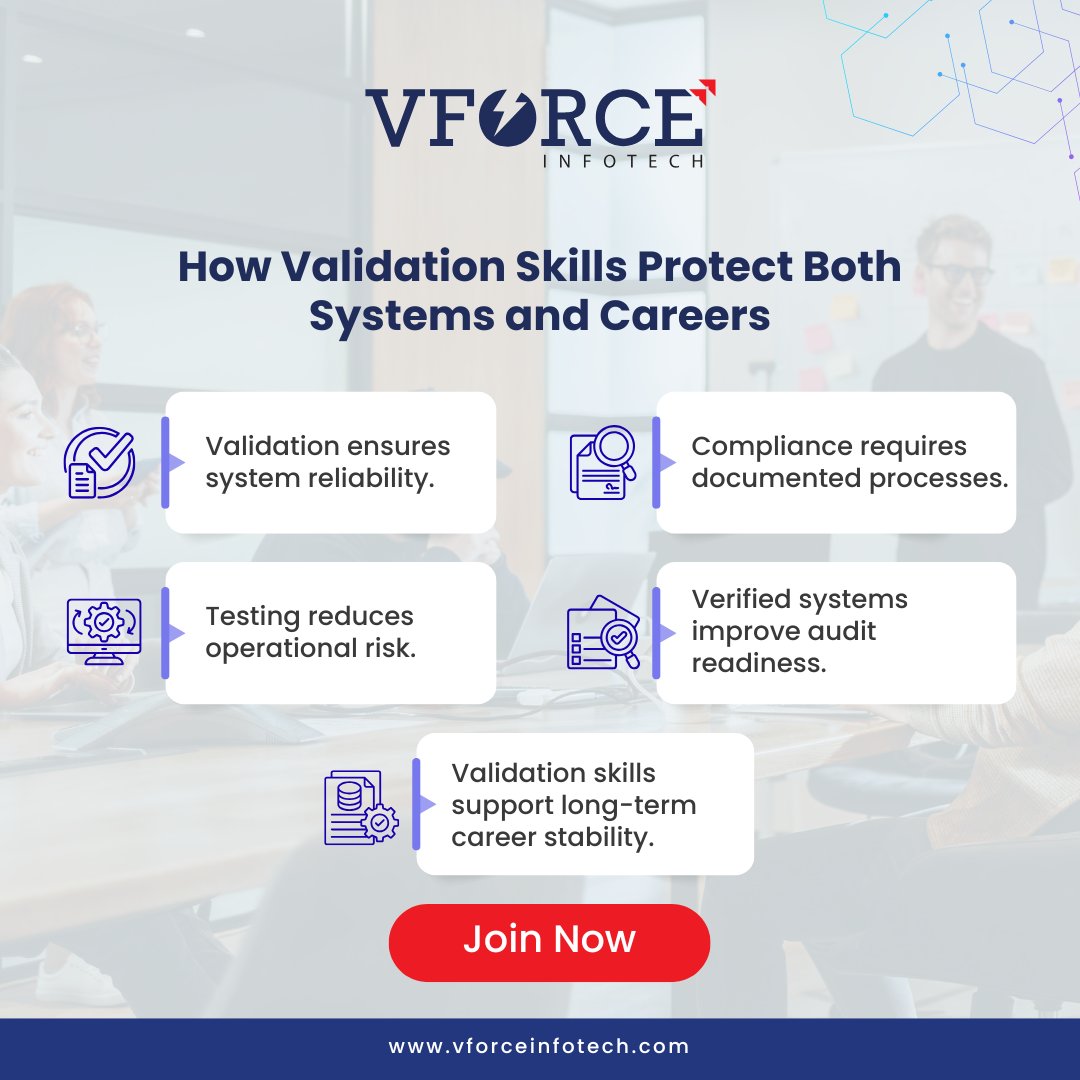 VFORCE
INFOTECH

How Validation Skills Protect Both Systems and Careers

Validation ensures system reliability.

Compliance requires documented processes.

Testing reduces operational risk.

Verified systems improve audit readiness.

Validation skills support long-term career stability.

Join Now

www.vforceinfotech.com